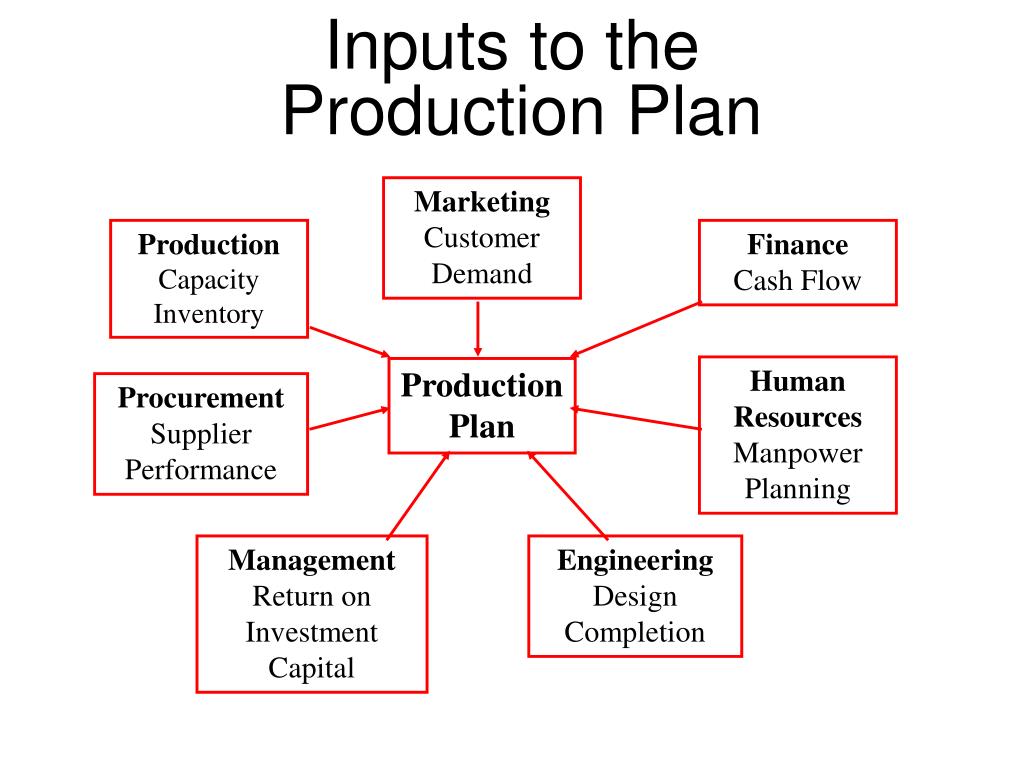 Inputs to the Production Plan

Marketing
Customer Demand

Production
Capacity
Inventory

Finance
Cash Flow

Procurement
Supplier Performance

Production Plan

Human Resources
Manpower Planning

Management
Return on Investment
Capital

Engineering
Design Completion